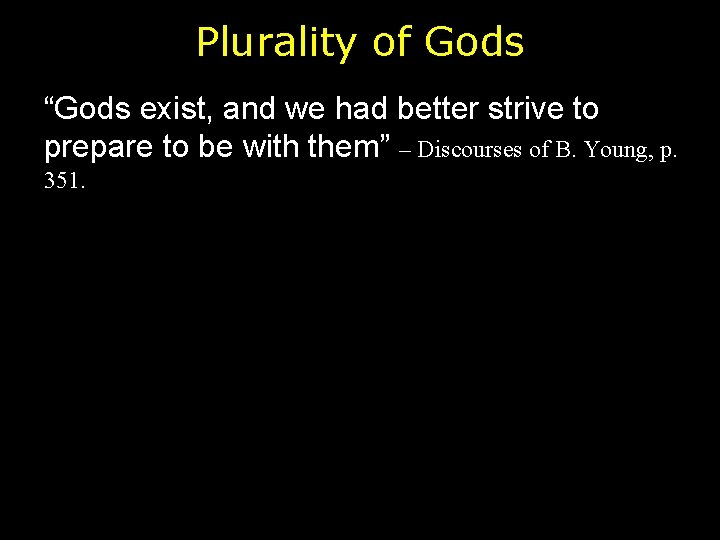 Plurality of Gods

“Gods exist, and we had better strive to prepare to be with them” – Discourses of B. Young, p. 351.